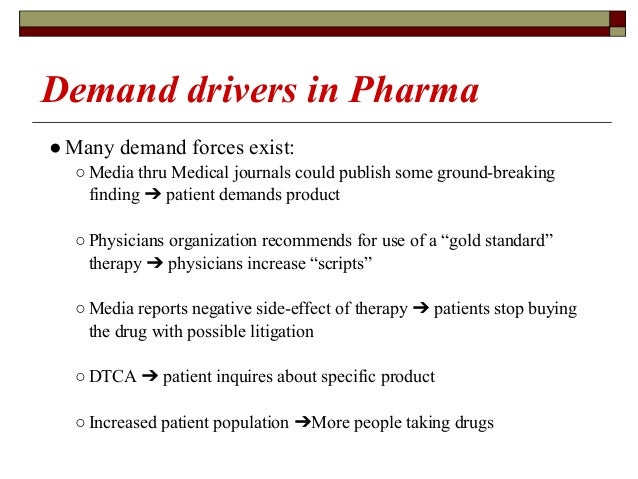 Demand drivers in Pharma

● Many demand forces exist:

○ Media thru Medical journals could publish some ground-breaking finding ➔ patient demands product

○ Physicians organization recommends for use of a “gold standard” therapy ➔ physicians increase “scripts”

○ Media reports negative side-effect of therapy ➔ patients stop buying the drug with possible litigation

○ DTCA ➔ patient inquires about specific product

○ Increased patient population ➔More people taking drugs